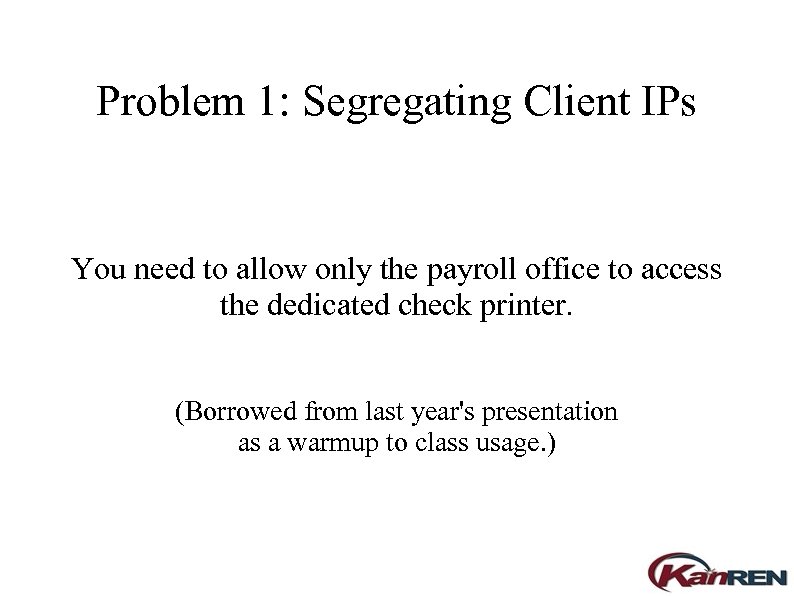 Problem 1: Segregating Client IPs

You need to allow only the payroll office to access the dedicated check printer.

(Borrowed from last year's presentation as a warmup to class usage.)

KanREN